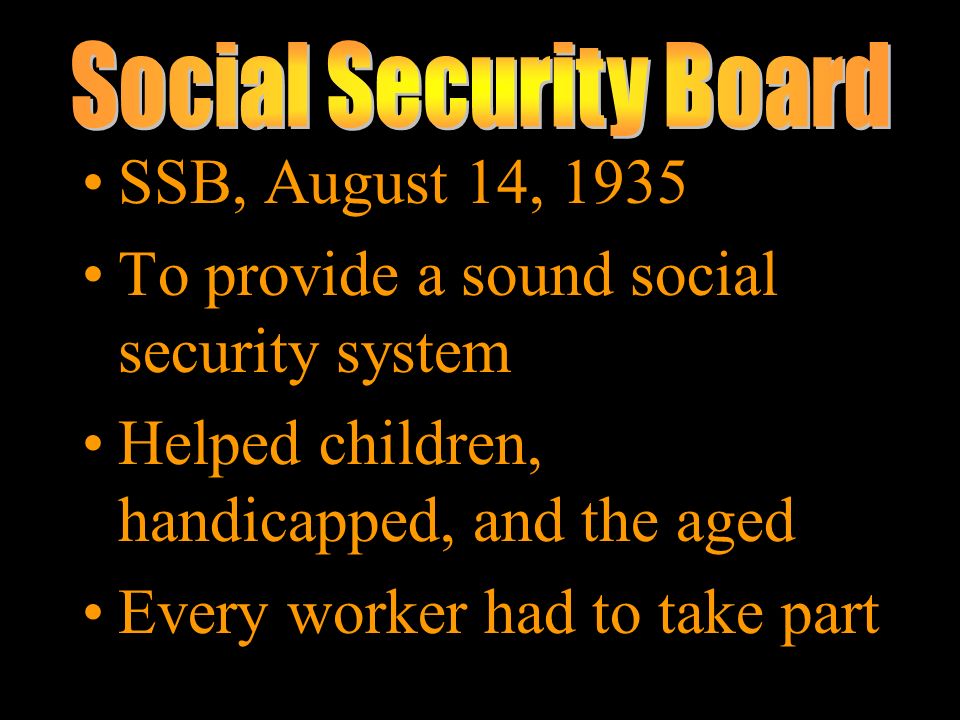 Social Security Board

• SSB, August 14, 1935
• To provide a sound social security system
• Helped children, handicapped, and the aged
• Every worker had to take part